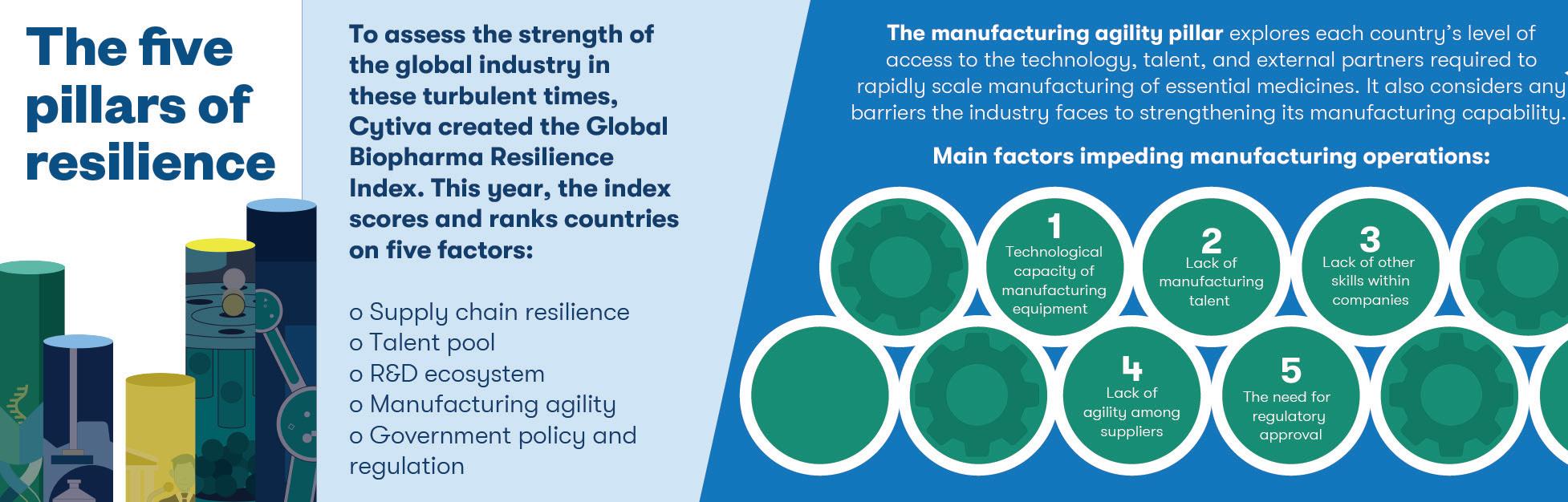 The five pillars of resilience

To assess the strength of the global industry in these turbulent times, Cytiva created the Global Biopharma Resilience Index. This year, the index scores and ranks countries on five factors:

o Supply chain resilience
o Talent pool
o R&D ecosystem
o Manufacturing agility
o Government policy and regulation

The manufacturing agility pillar explores each country's level of access to the technology, talent, and external partners required to rapidly scale manufacturing of essential medicines. It also considers any barriers the industry faces to strengthening its manufacturing capability.

Main factors impeding manufacturing operations:

1
Technological capacity of manufacturing equipment

2
Lack of manufacturing talent

3
Lack of other skills within companies

4
Lack of agility among suppliers

5
The need for regulatory approval